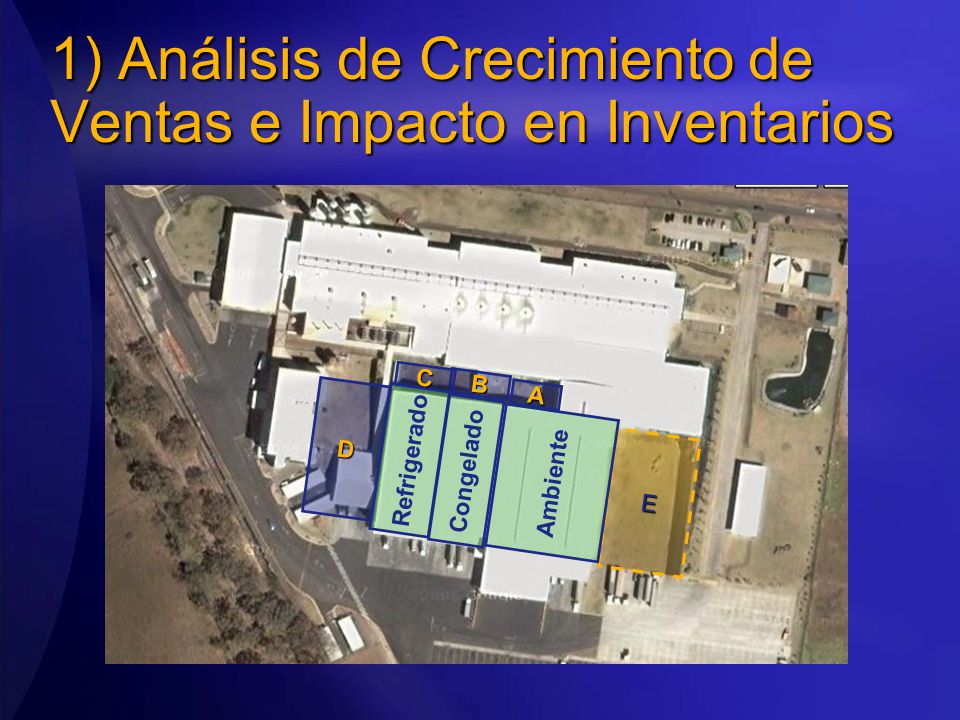 1) Análisis de Crecimiento de Ventas e Impacto en Inventarios

C
B
A
D
Refrigerado
Congelado
Ambiente
E